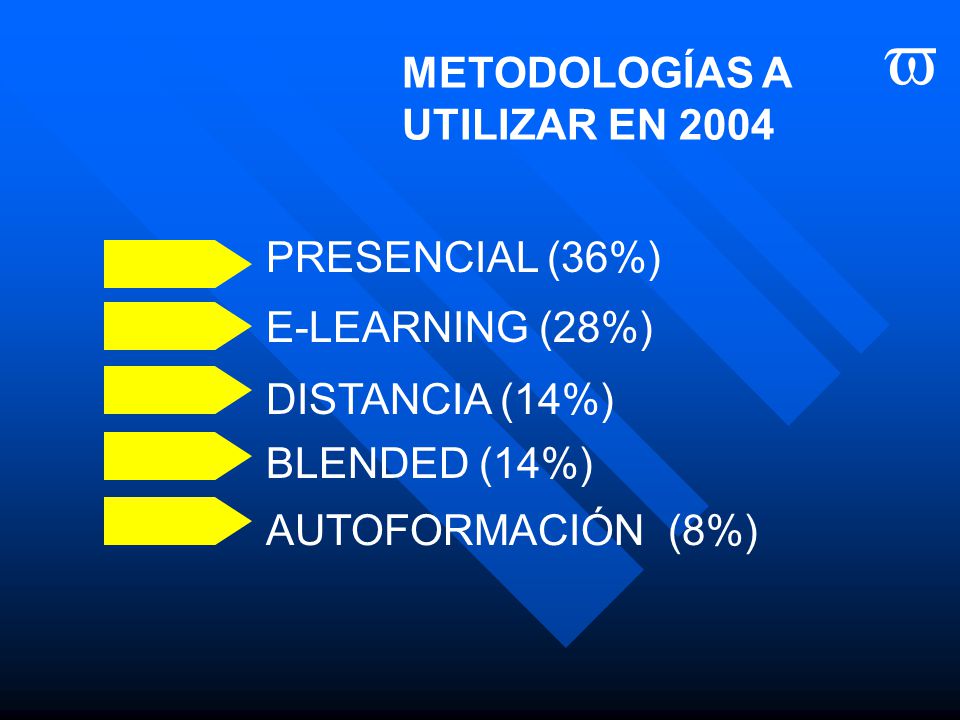 METODOLOGÍAS A UTILIZAR EN 2004

$\varpi$

PRESENCIAL (36%)
E-LEARNING (28%)
DISTANCIA (14%)
BLENDED (14%)
AUTOFORMACIÓN (8%)